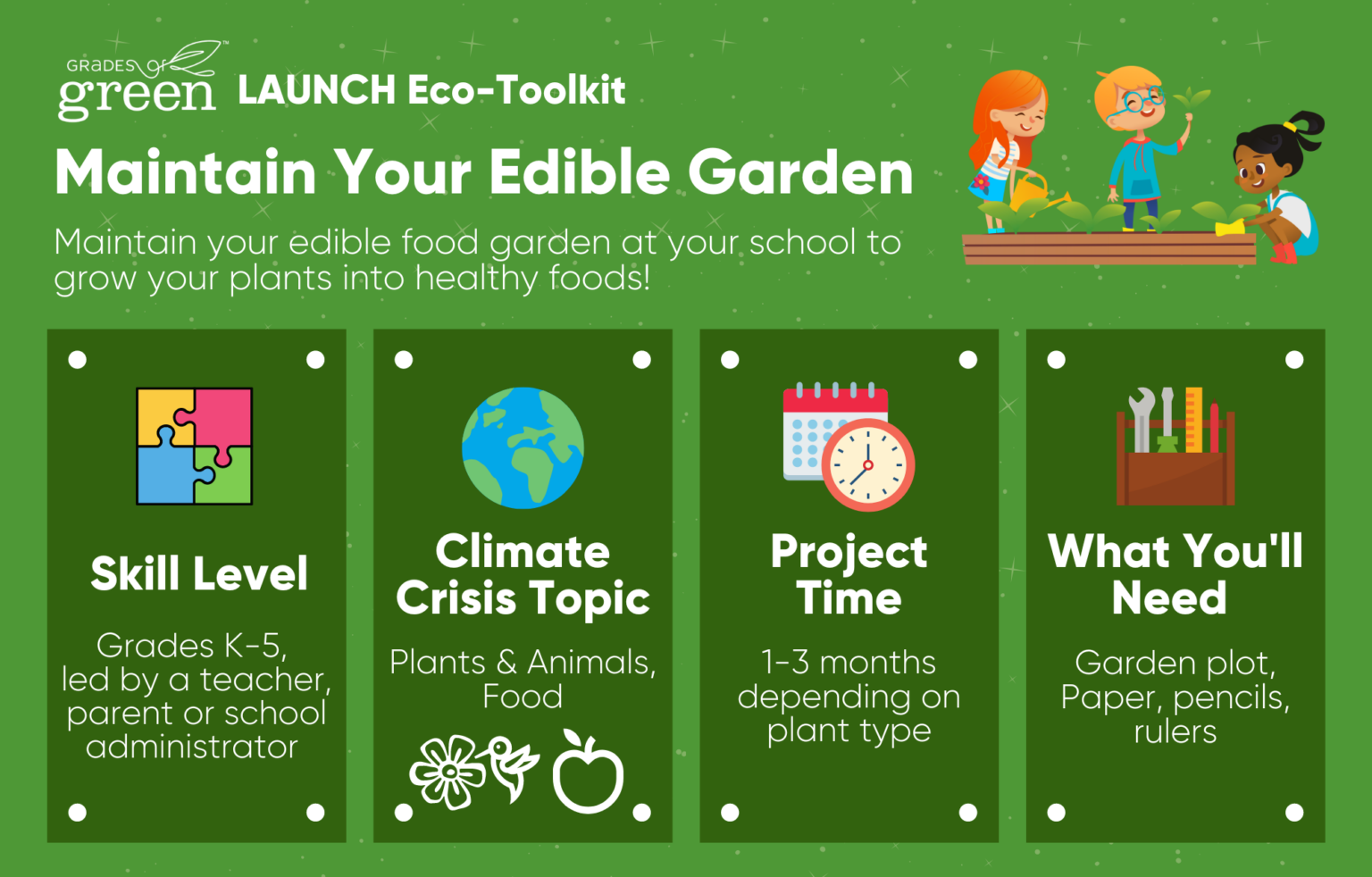 GRADES of green™ LAUNCH Eco-Toolkit

Maintain Your Edible Garden

Maintain your edible food garden at your school to grow your plants into healthy foods!

Skill Level

Grades K-5, led by a teacher, parent or school administrator

Climate Crisis Topic

Plants & Animals, Food

Project Time

1-3 months depending on plant type

What You'll Need

Garden plot, Paper, pencils, rulers